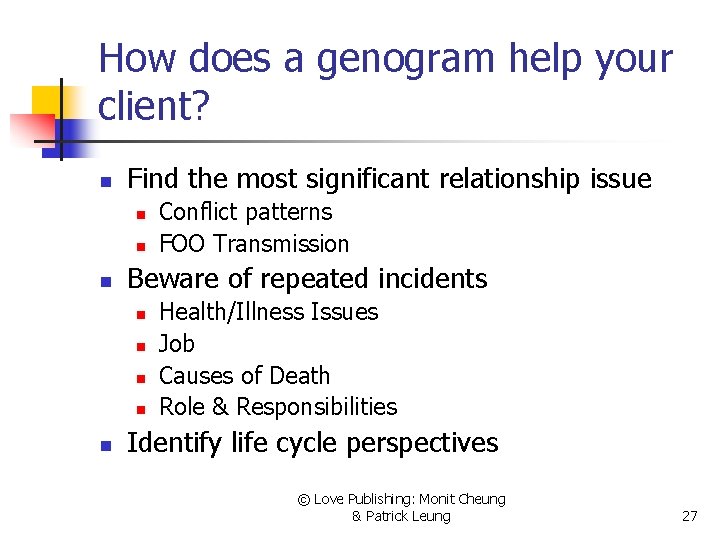 How does a genogram help your client?

- Find the most significant relationship issue
  - Conflict patterns
  - FOO Transmission
- Beware of repeated incidents
  - Health/Illness Issues
  - Job
  - Causes of Death
  - Role & Responsibilities
- Identify life cycle perspectives

© Love Publishing: Monit Cheung & Patrick Leung

27